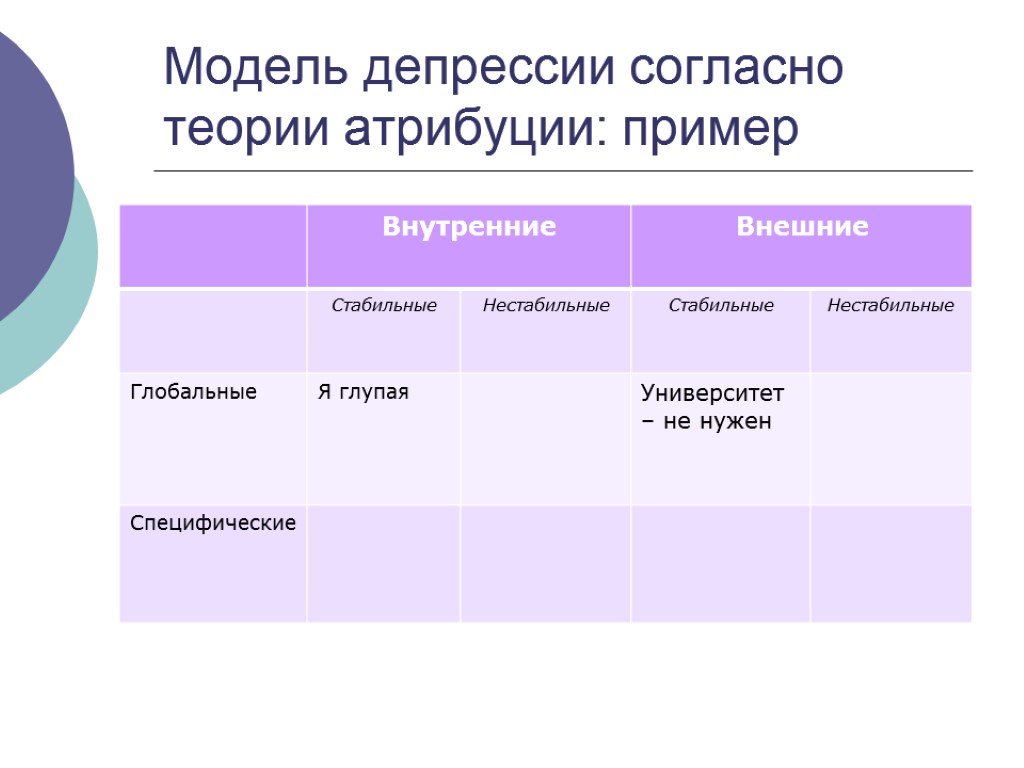 Модель депрессии согласно теории атрибуции: пример

| | Внутренние | | Внешние | |
|---|---|---|---|---|
| | Стабильные | Нестабильные | Стабильные | Нестабильные |
| Глобальные | Я глупая | | Университет – не нужен | |
| Специфические | | | | |